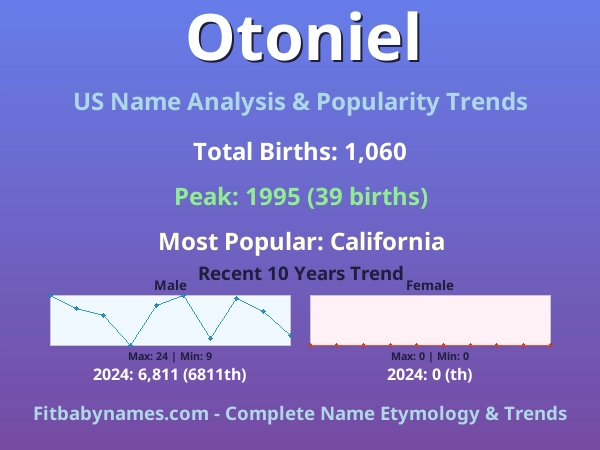 Otoniel

US Name Analysis & Popularity Trends

Total Births: 1,060

Peak: 1995 (39 births)

Most Popular: California

Recent 10 Years Trend

Male

Max: 24 | Min: 9

2024: 6,811 (6811th)

Female

Max: 0 | Min: 0

2024: 0 (th)

Fitbabynames.com - Complete Name Etymology & Trends